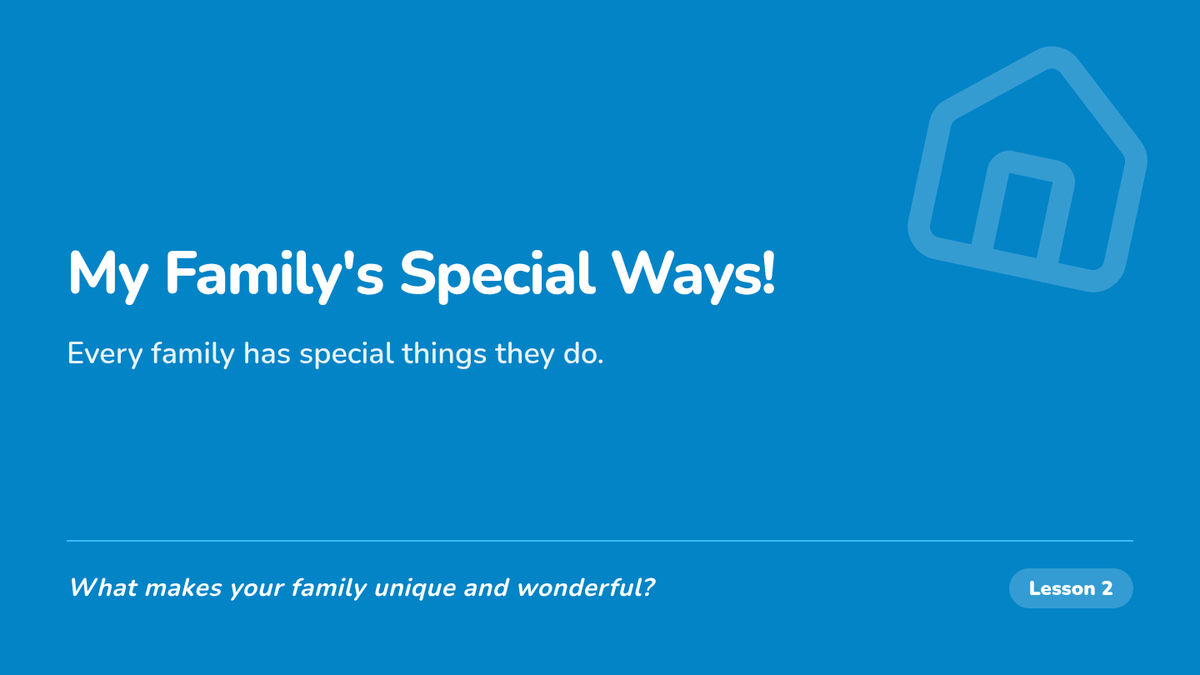 My Family's Special Ways!

Every family has special things they do.

What makes your family unique and wonderful?

Lesson 2